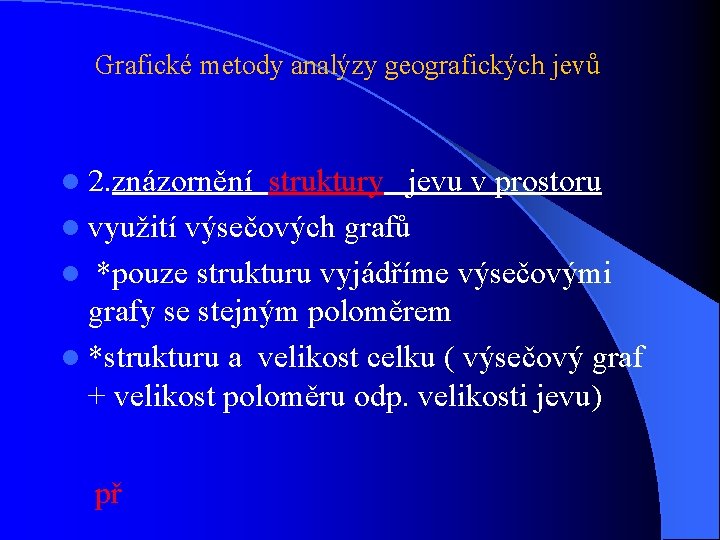 Grafické metody analýzy geografických jevů

- 2.znázornění struktury jevu v prostoru
- využití výsečových grafů
- *pouze strukturu vyjádříme výsečovými grafy se stejným poloměrem
- *strukturu a velikost celku ( výsečový graf + velikost poloměru odp. velikosti jevu)

př